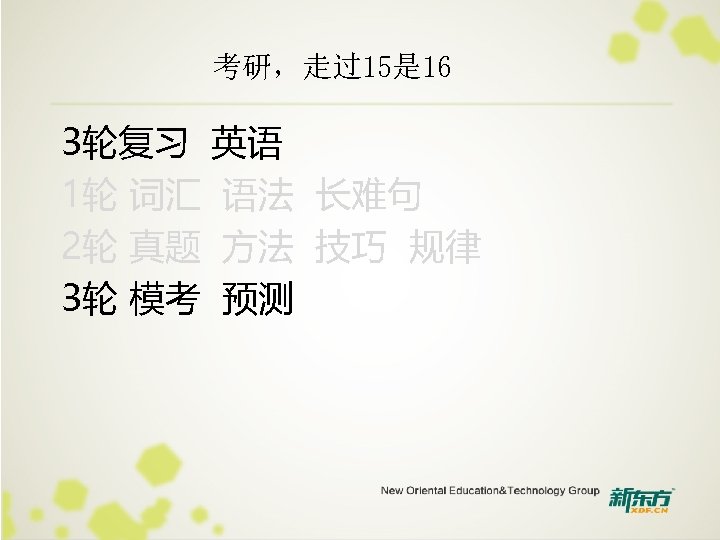 考研，走过15是16

3轮复习 英语

1轮 词汇 语法 长难句

2轮 真题 方法 技巧 规律

3轮 模考 预测

New Oriental Education&Technology Group 新东方 XDF.CN